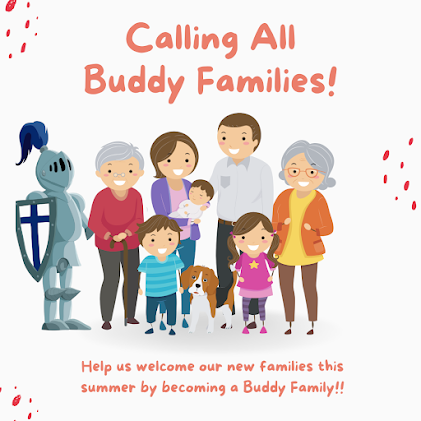 Calling All Buddy Families!

Help us welcome our new families this summer by becoming a Buddy Family!!